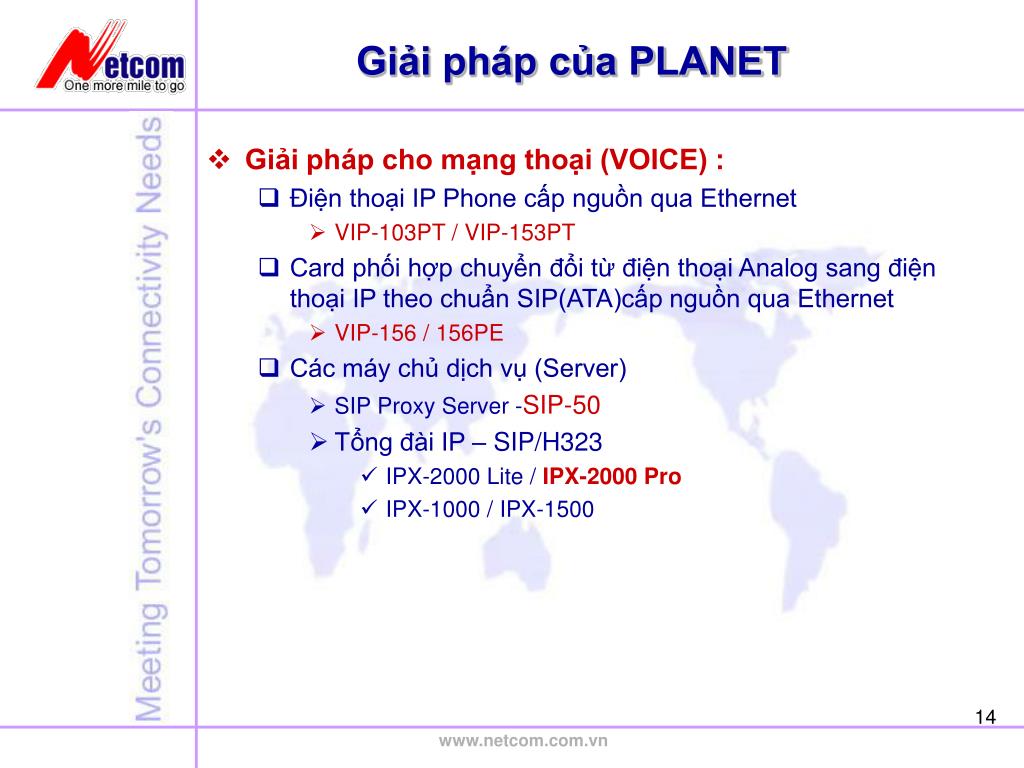 Netcom
One more mile to go

Giải pháp của PLANET

Meeting Tomorrow's Connectivity Needs

❖ Giải pháp cho mạng thoại (VOICE) :

❑ Điện thoại IP Phone cấp nguồn qua Ethernet

➢ VIP-103PT / VIP-153PT

❑ Card phối hợp chuyển đổi từ điện thoại Analog sang điện thoại IP theo chuẩn SIP(ATA)cấp nguồn qua Ethernet

➢ VIP-156 / 156PE

❑ Các máy chủ dịch vụ (Server)

➢ SIP Proxy Server -SIP-50

➢ Tổng đài IP – SIP/H323

✓ IPX-2000 Lite / IPX-2000 Pro

✓ IPX-1000 / IPX-1500

14

www.netcom.com.vn